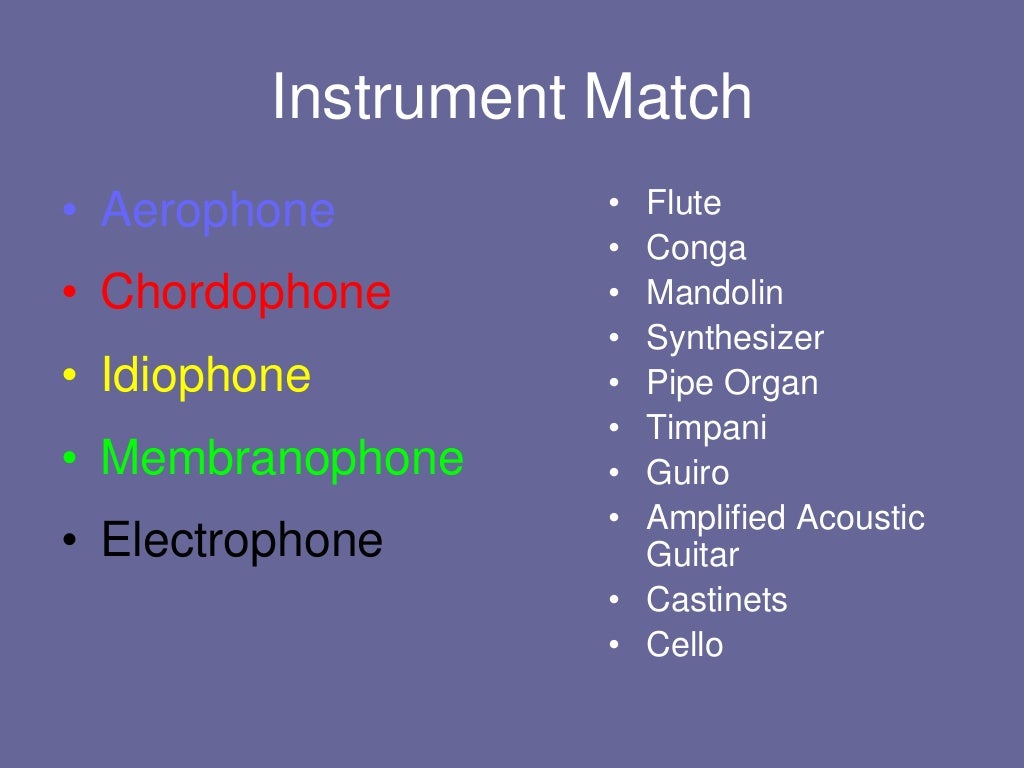 Instrument Match

• Aerophone
• Chordophone
• Idiophone
• Membranophone
• Electrophone

• Flute
• Conga
• Mandolin
• Synthesizer
• Pipe Organ
• Timpani
• Guiro
• Amplified Acoustic Guitar
• Castinets
• Cello